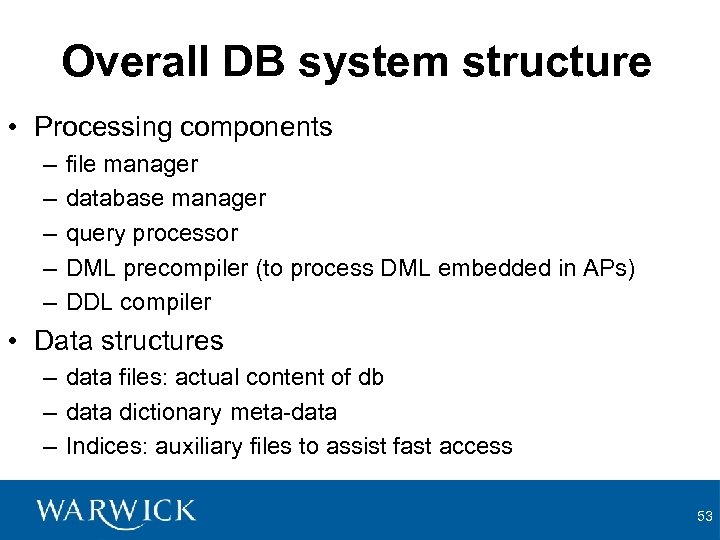 Overall DB system structure

• Processing components
  – file manager
  – database manager
  – query processor
  – DML precompiler (to process DML embedded in APs)
  – DDL compiler

• Data structures
  – data files: actual content of db
  – data dictionary meta-data
  – Indices: auxiliary files to assist fast access

WARWICK

53